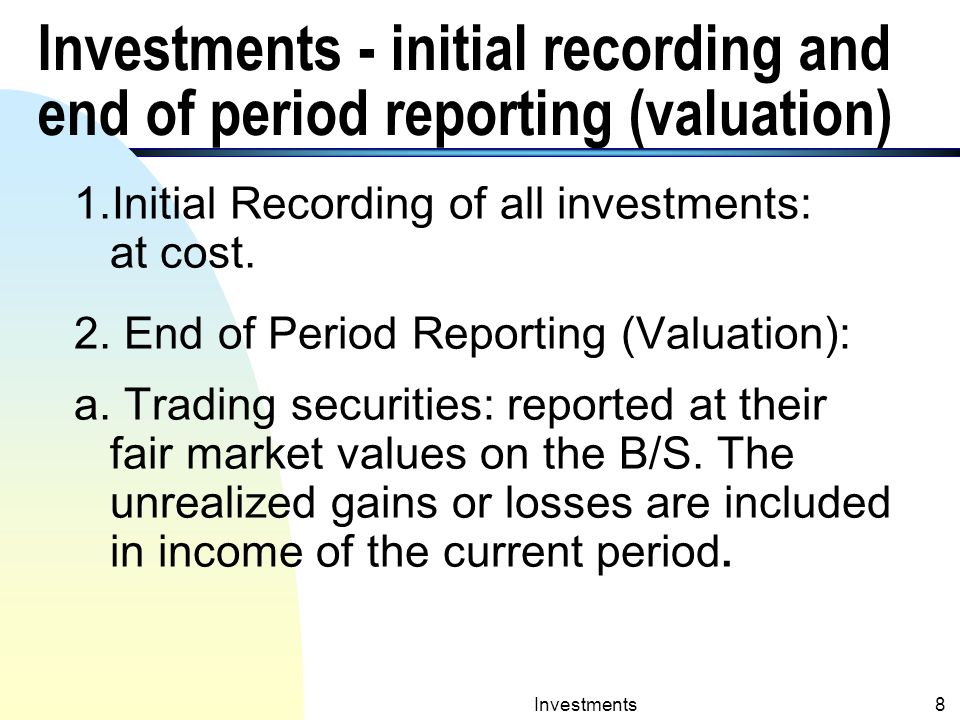 Investments - initial recording and end of period reporting (valuation)

1.Initial Recording of all investments: at cost.

2. End of Period Reporting (Valuation):

a. Trading securities: reported at their fair market values on the B/S. The unrealized gains or losses are included in income of the current period.

Investments

8